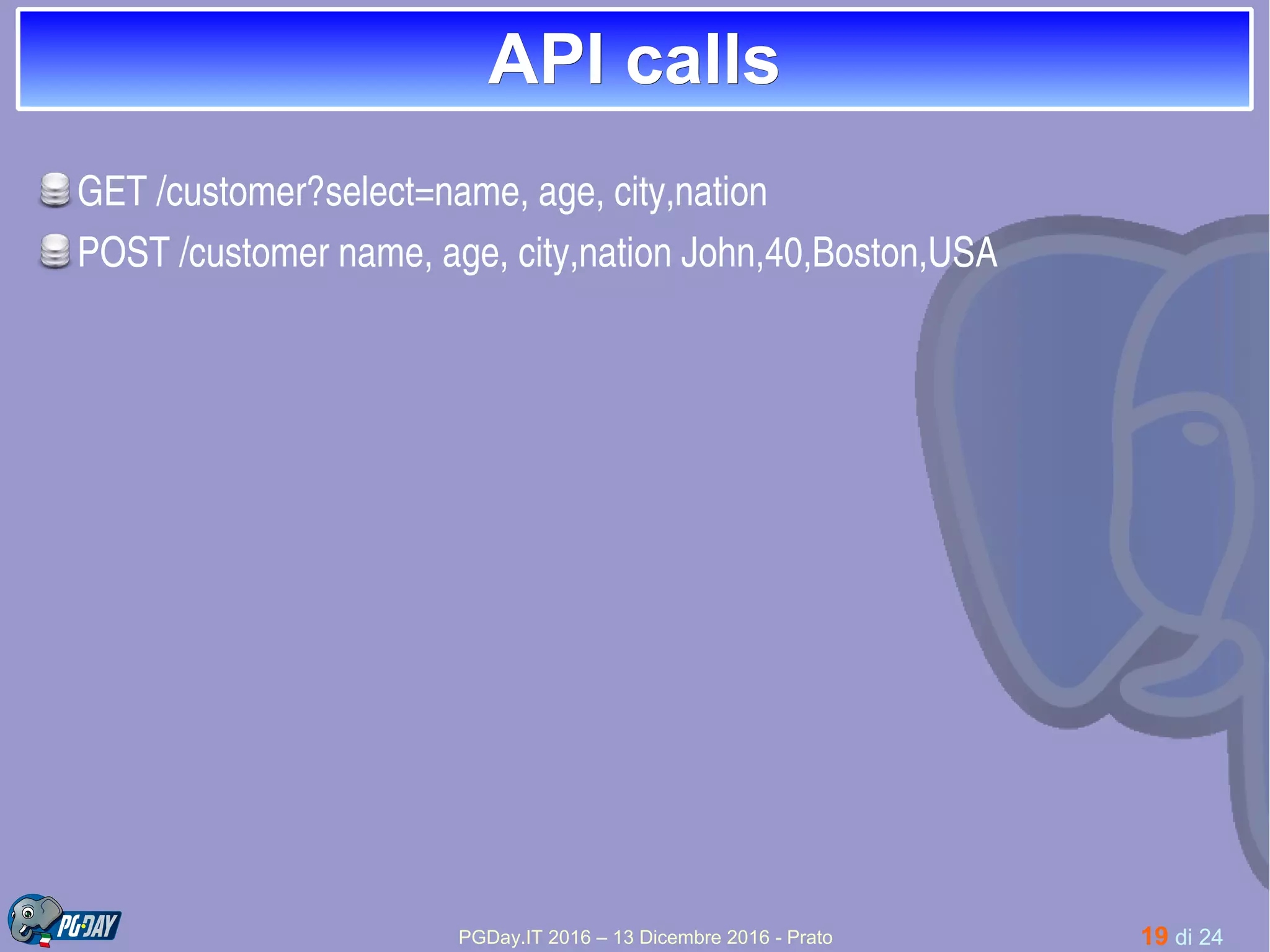 API calls

GET /customer?select=name, age, city,nation

POST /customer name, age, city,nation John,40,Boston,USA

PG·DAY

PGDay.IT 2016 – 13 Dicembre 2016 - Prato

19 di 24